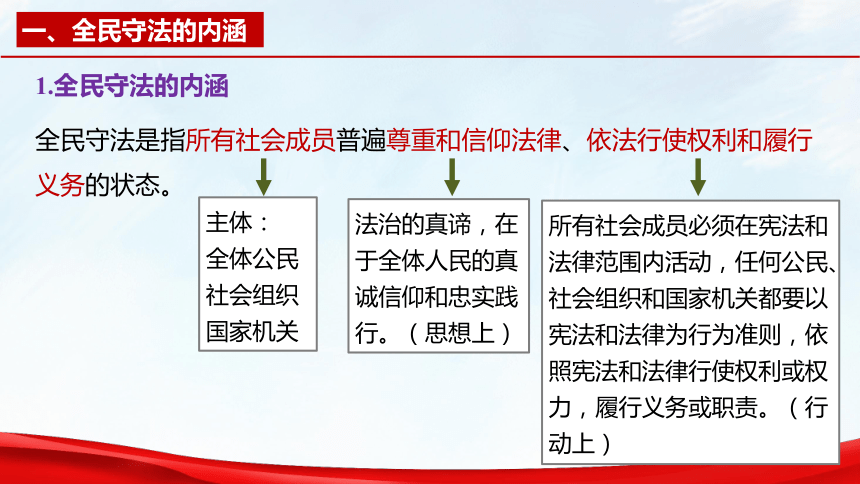 一、全民守法的内涵

1.全民守法的内涵

全民守法是指所有社会成员普遍尊重和信仰法律、依法行使权利和履行义务的状态。

主体：
全体公民
社会组织
国家机关

法治的真谛，在于全体人民的真诚信仰和忠实践行。（思想上）

所有社会成员必须在宪法和法律范围内活动，任何公民、社会组织和国家机关都要以宪法和法律为行为准则，依照宪法和法律行使权利或权力，履行义务或职责。（行动上）